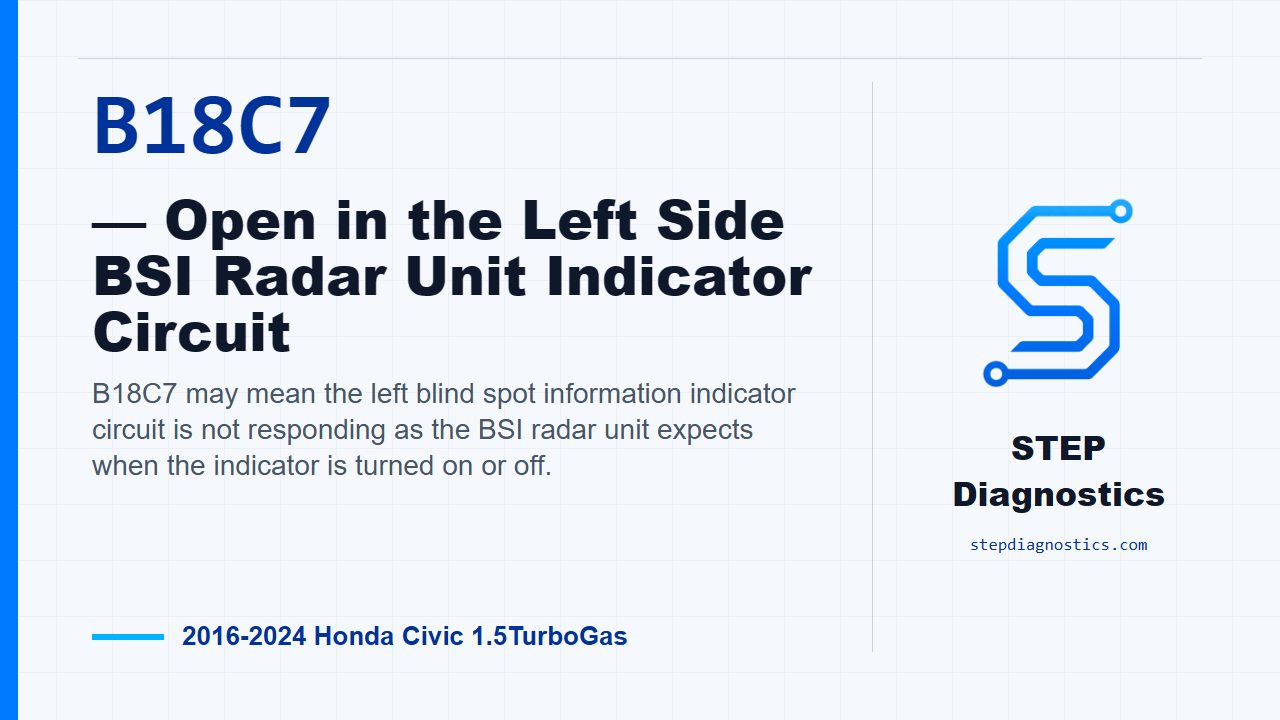 B18C7

— Open in the Left Side BSI Radar Unit Indicator Circuit

B18C7 may mean the left blind spot information indicator circuit is not responding as the BSI radar unit expects when the indicator is turned on or off.

2016-2024 Honda Civic 1.5TurboGas

STEP Diagnostics

stepdiagnostics.com